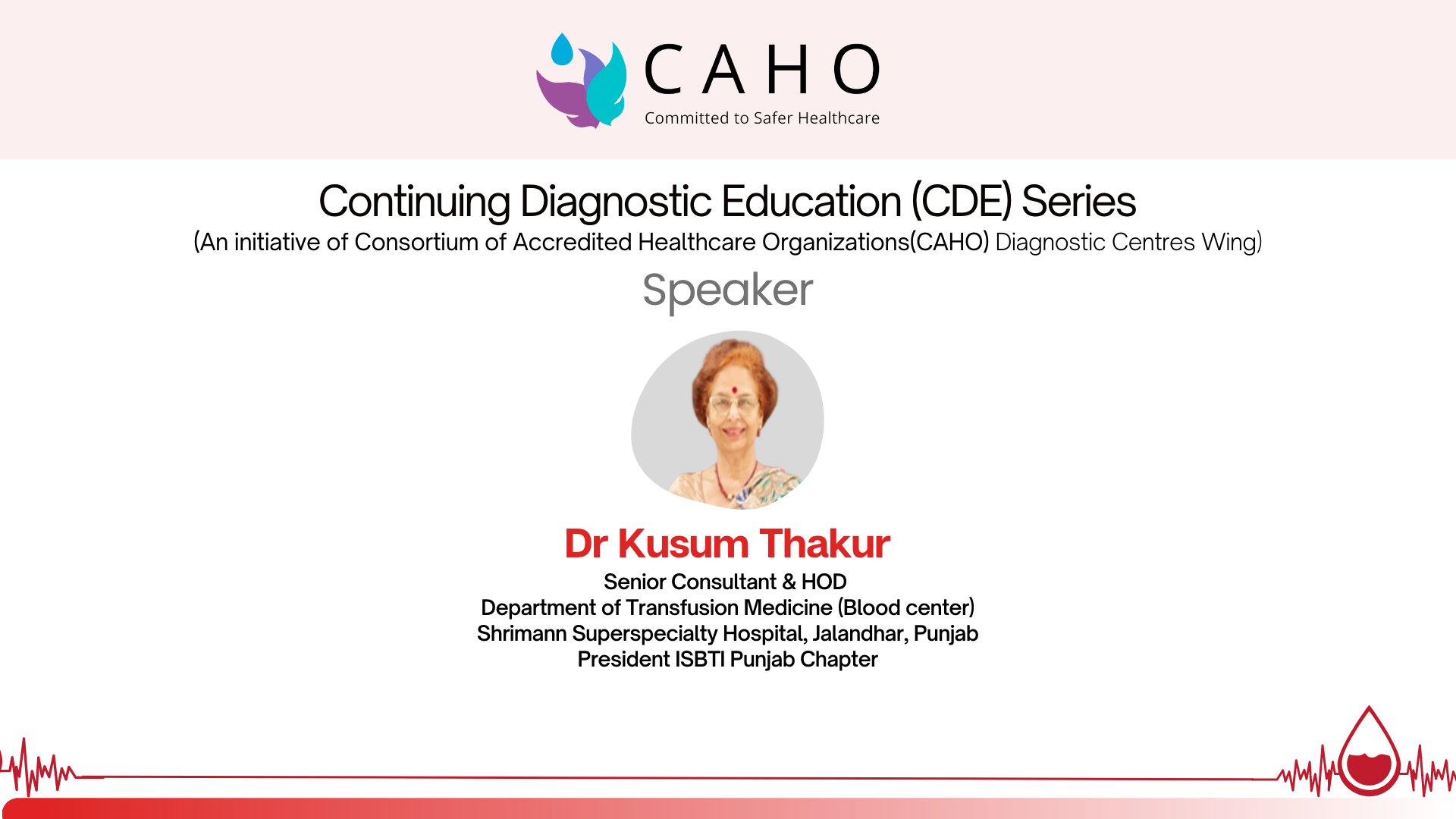 CAHO
Committed to Safer Healthcare

Continuing Diagnostic Education (CDE) Series
(An initiative of Consortium of Accredited Healthcare Organizations(CAHO) Diagnostic Centres Wing)

Speaker

Dr Kusum Thakur
Senior Consultant & HOD
Department of Transfusion Medicine (Blood center)
Shrimann Superspecialty Hospital, Jalandhar, Punjab
President ISBTI Punjab Chapter